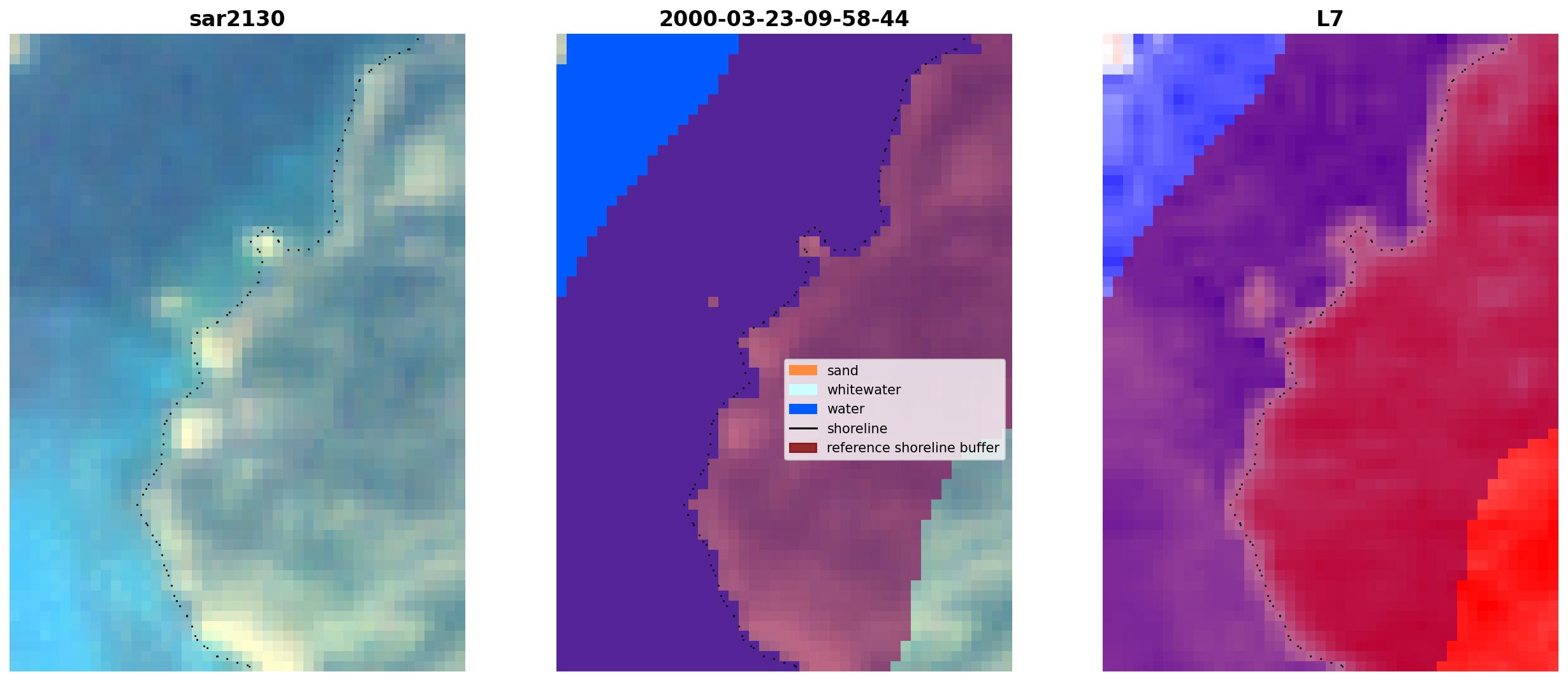 sar2130

2000-03-23-09-58-44

sand
whitewater
water
shoreline
reference shoreline buffer

L7